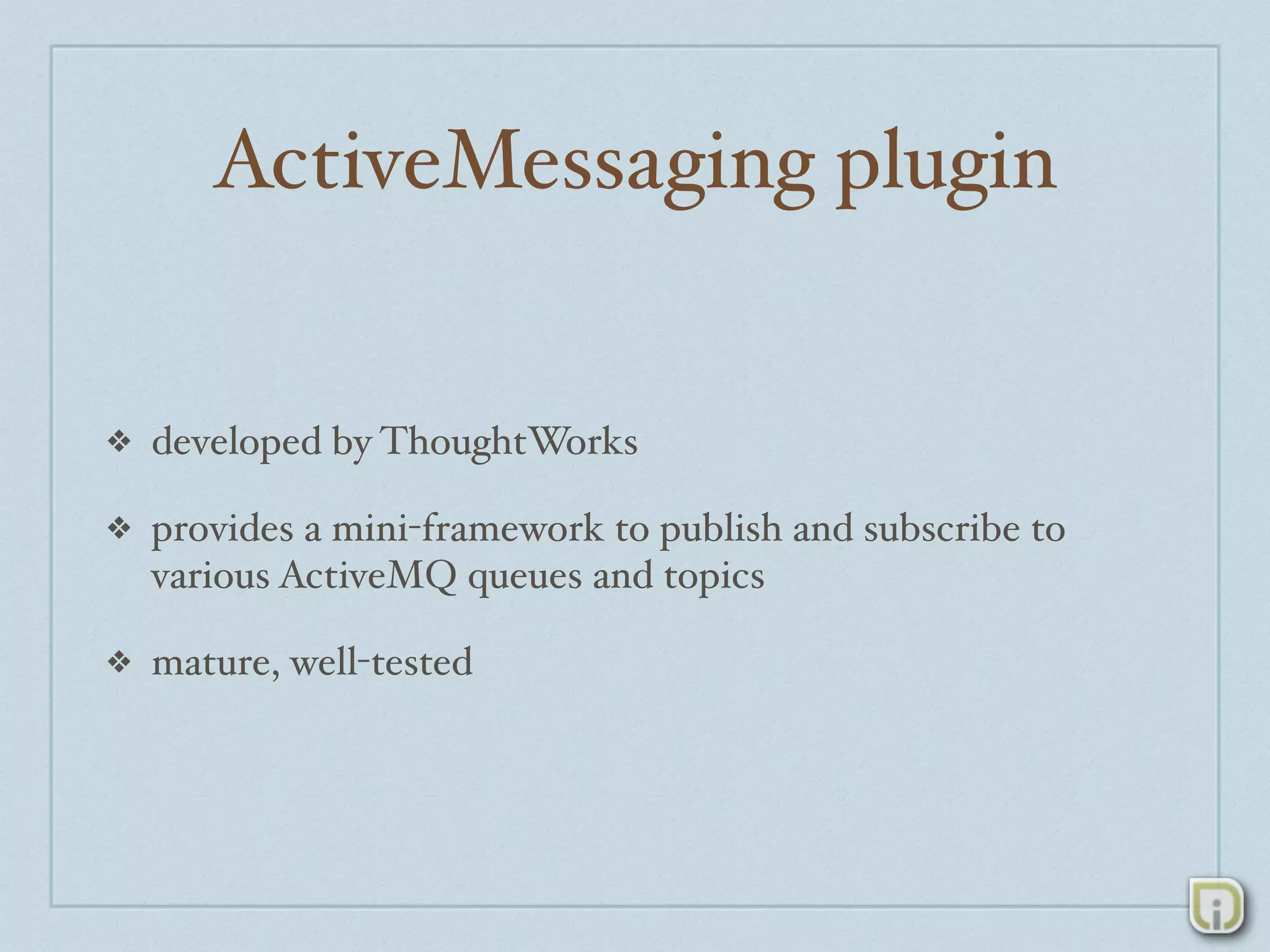 ActiveMessaging plugin

❖ developed by ThoughtWorks

❖ provides a mini-framework to publish and subscribe to various ActiveMQ queues and topics

❖ mature, well-tested